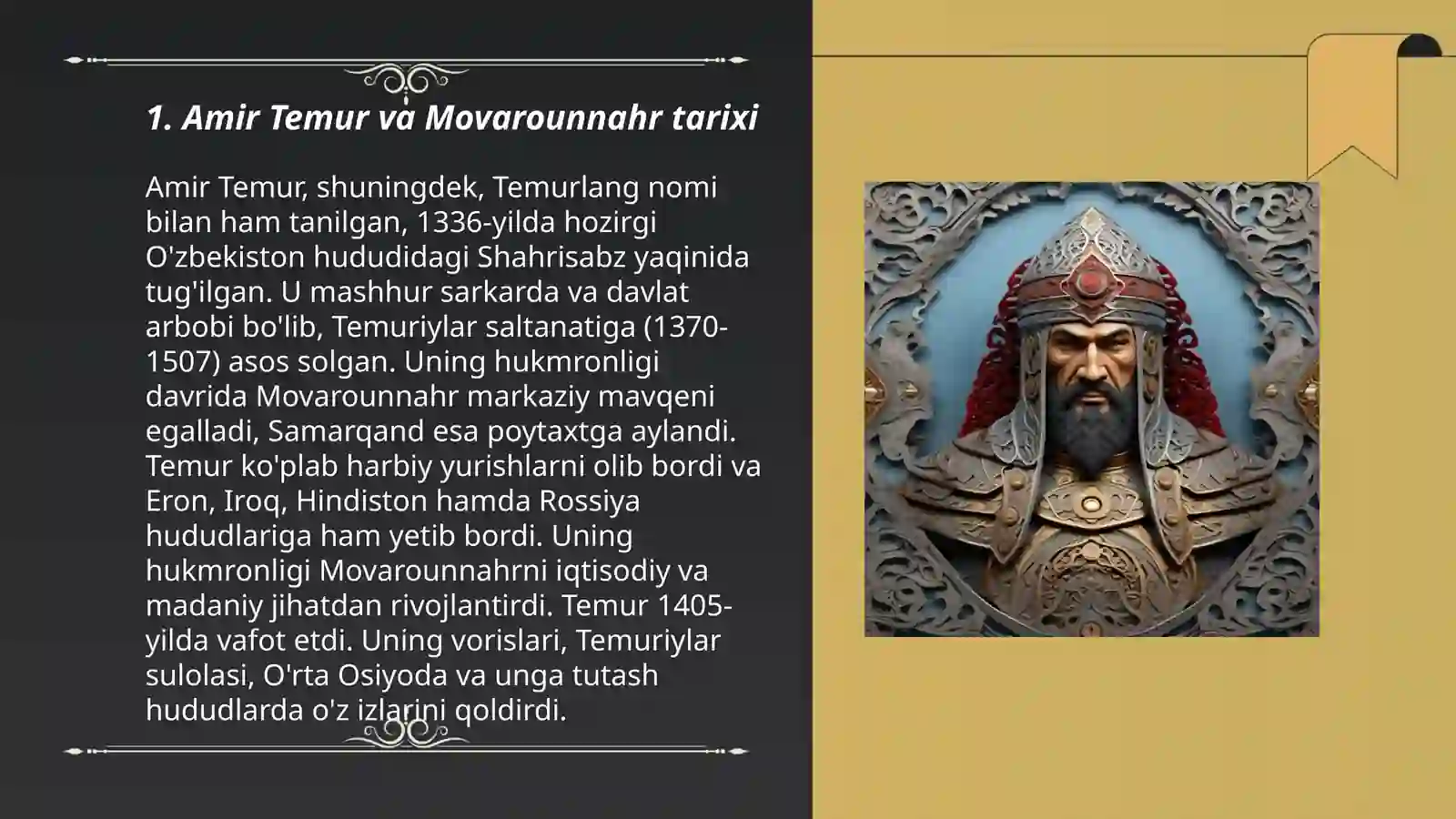 1. Amir Temur va Movarounnahr tarixi

Amir Temur, shuningdek, Temurlang nomi bilan ham tanilgan, 1336-yilda hozirgi O'zbekiston hududidagi Shahrisabz yaqinida tug'ilgan. U mashhur sarkarda va davlat arbobi bo'lib, Temuriylar saltanatiga (1370-1507) asos solgan. Uning hukmronligi davrida Movarounnahr markaziy mavqeni egalladi, Samarqand esa poytaxtga aylandi. Temur ko'plab harbiy yurishlarni olib bordi va Eron, Iroq, Hindiston hamda Rossiya hududlariga ham yetib bordi. Uning hukmronligi Movarounnahrni iqtisodiy va madaniy jihatdan rivojlantirdi. Temur 1405-yilda vafot etdi. Uning vorislari, Temuriylar sulolasi, O'rta Osiyoda va unga tutash hududlarda o'z izlarini qoldirdi.